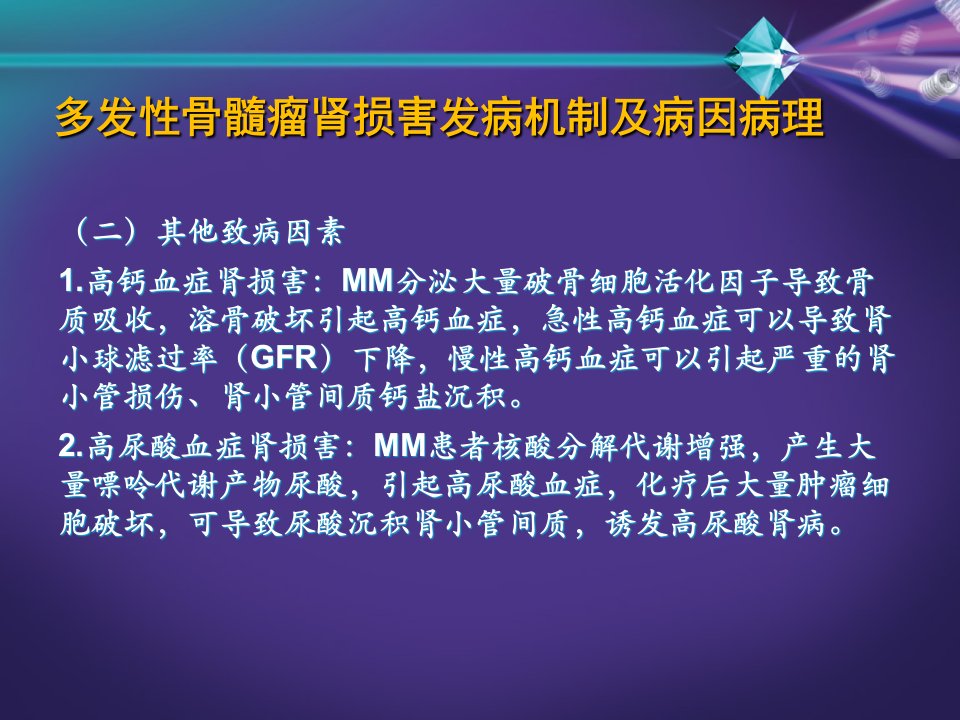 多发性骨髓瘤肾损害发病机制及病因病理

（二）其他致病因素

1.高钙血症肾损害：MM分泌大量破骨细胞活化因子导致骨质吸收，溶骨破坏引起高钙血症，急性高钙血症可以导致肾小球滤过率（GFR）下降，慢性高钙血症可以引起严重的肾小管损伤、肾小管间质钙盐沉积。

2.高尿酸血症肾损害：MM患者核酸分解代谢增强，产生大量嘌呤代谢产物尿酸，引起高尿酸血症，化疗后大量肿瘤细胞破坏，可导致尿酸沉积肾小管间质，诱发高尿酸肾病。